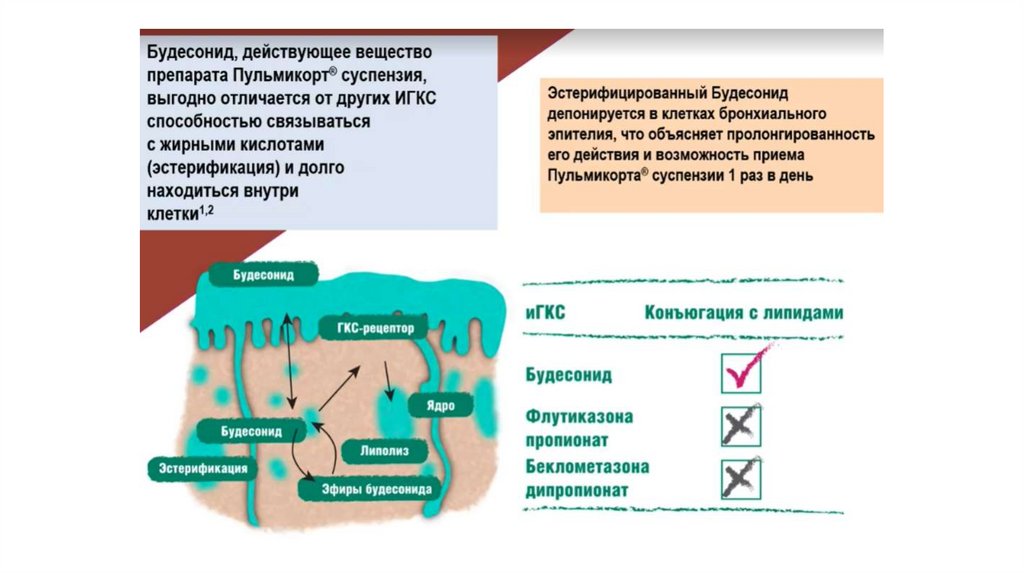 Будесонид, действующее вещество препарата Пульмикорт® суспензия, выгодно отличается от других ИГКС способностью связываться с жирными кислотами (эстерификация) и долго находиться внутри клетки$^{1,2}$

Эстерифицированный Будесонид депонируется в клетках бронхиального эпителия, что объясняет пролонгированность его действия и возможность приема Пульмикорта® суспензии 1 раз в день

Будесонид

ГКС-рецептор

Ядро

Будесонид

Липолиз

Эстерификация

Эфиры будесонида

| иГКС | Конъюгация с липидами |
|---|---|
| Будесонид | ✓ |
| Флутиказона пропионат | ✗ |
| Беклометазона дипропионат | ✗ |